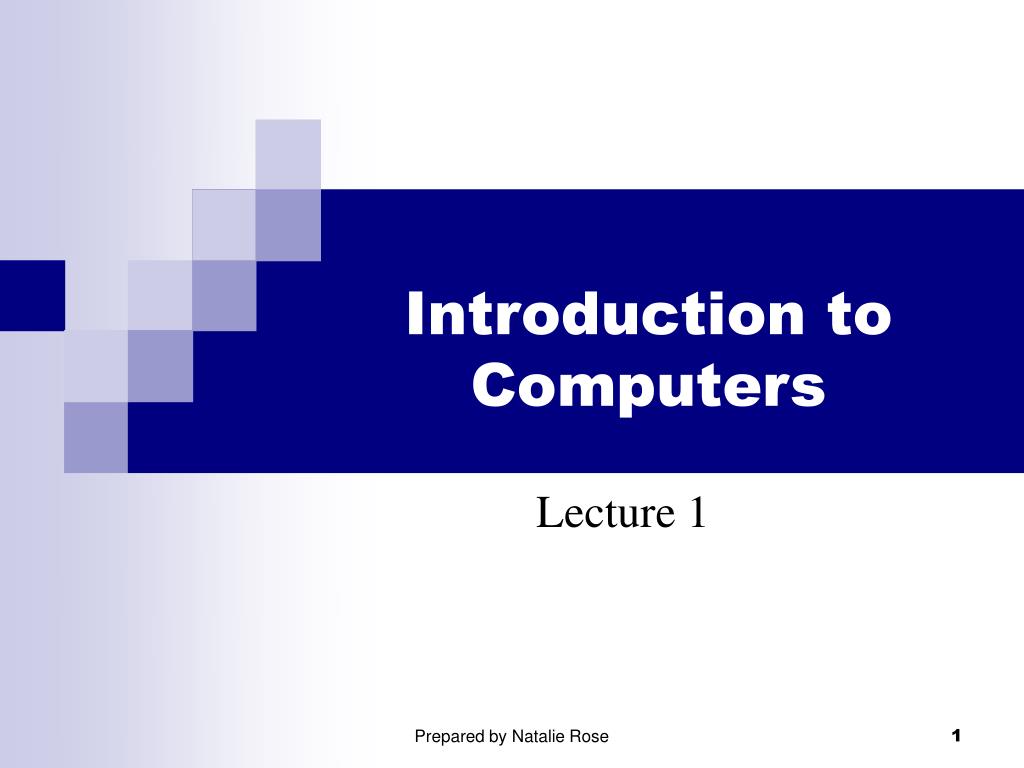 Introduction to Computers

Lecture 1

Prepared by Natalie Rose

1